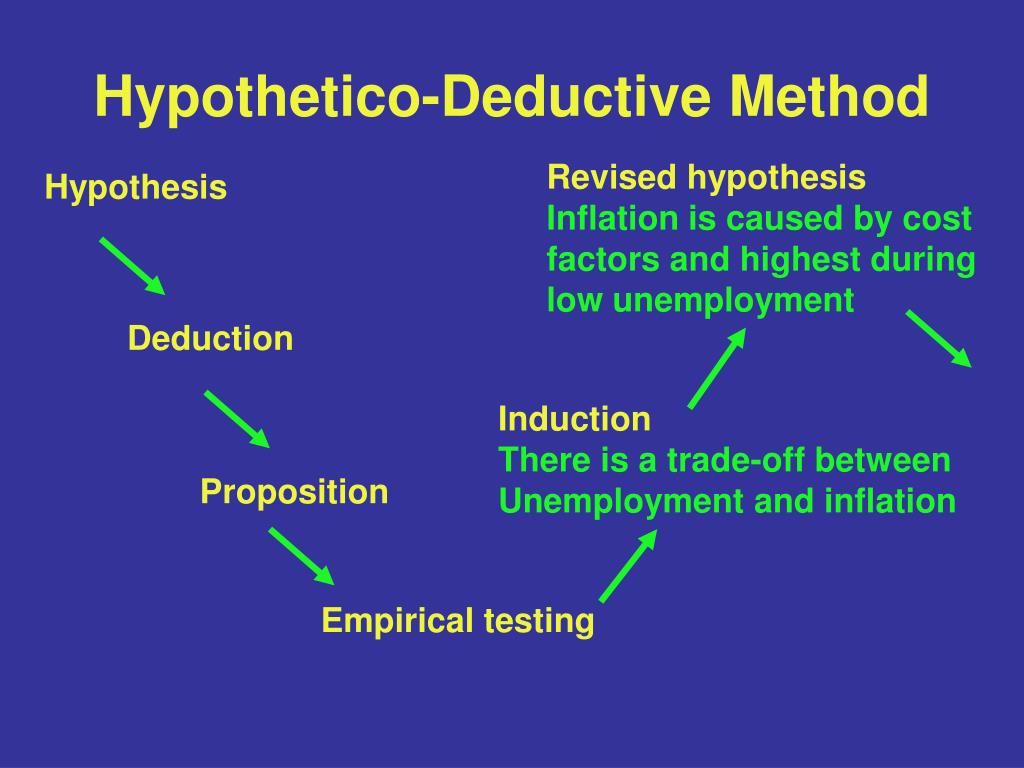 Hypothetico-Deductive Method

Hypothesis

Deduction

Proposition

Empirical testing

Induction
There is a trade-off between Unemployment and inflation

Revised hypothesis
Inflation is caused by cost factors and highest during low unemployment